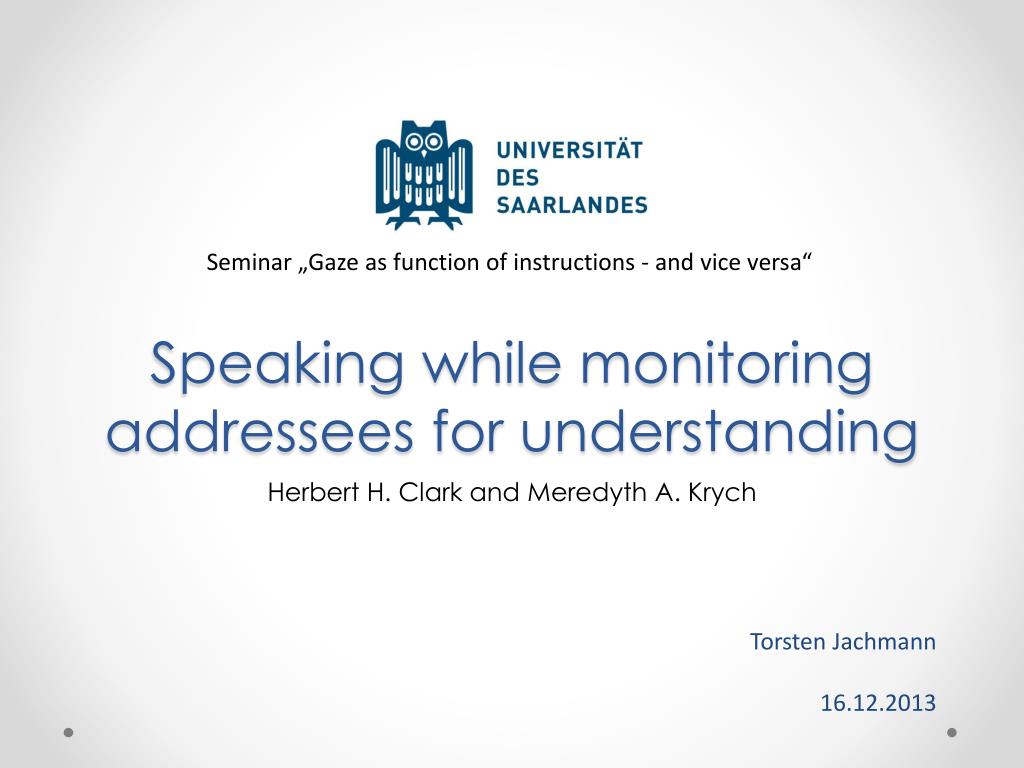 UNIVERSITÄT
DES
SAARLANDES

Seminar „Gaze as function of instructions - and vice versa“

Speaking while monitoring addressees for understanding

Herbert H. Clark and Meredyth A. Krych

Torsten Jachmann

16.12.2013